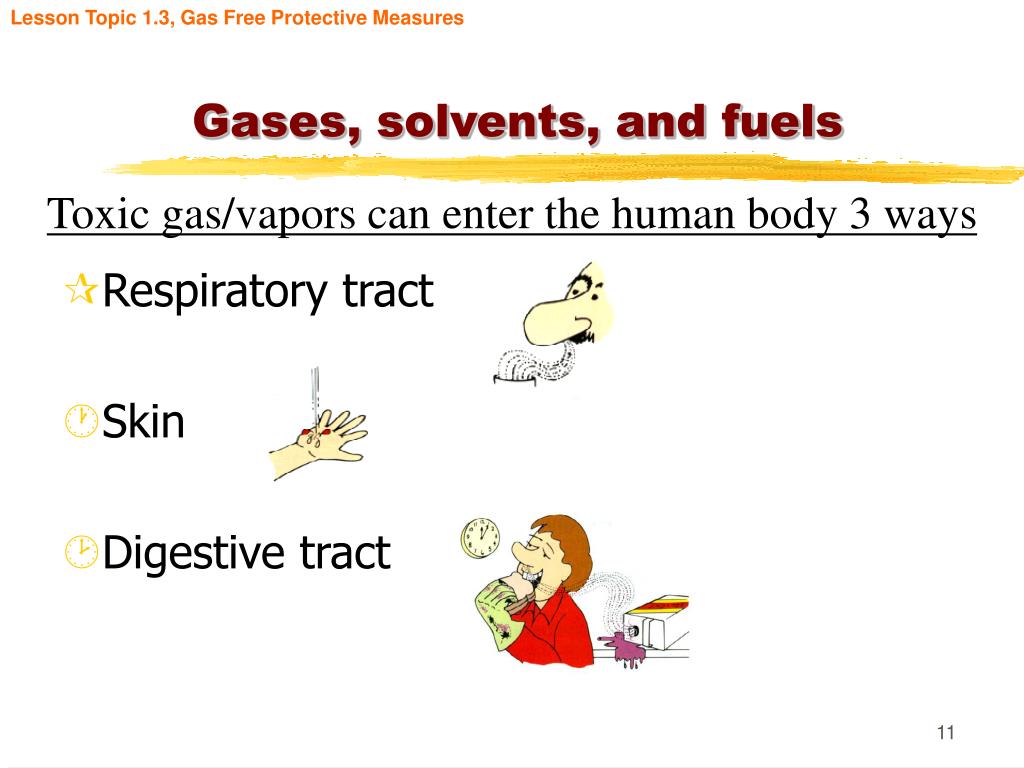 Lesson Topic 1.3, Gas Free Protective Measures

Gases, solvents, and fuels

Toxic gas/vapors can enter the human body 3 ways

Respiratory tract

Skin

Digestive tract

11